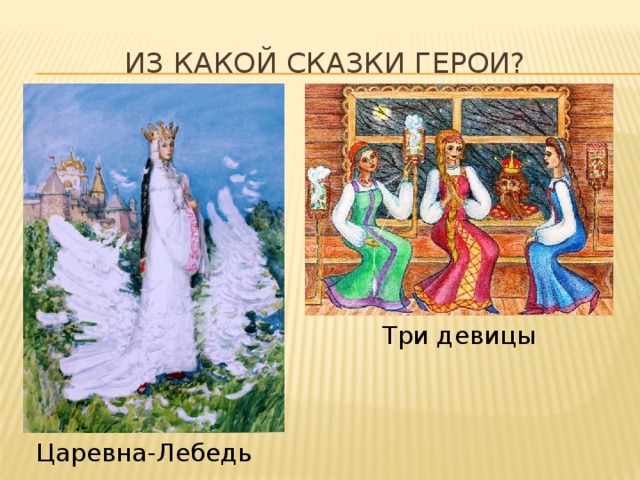 ИЗ КАКОЙ СКАЗКИ ГЕРОИ?

Три девицы

Царевна-Лебедь